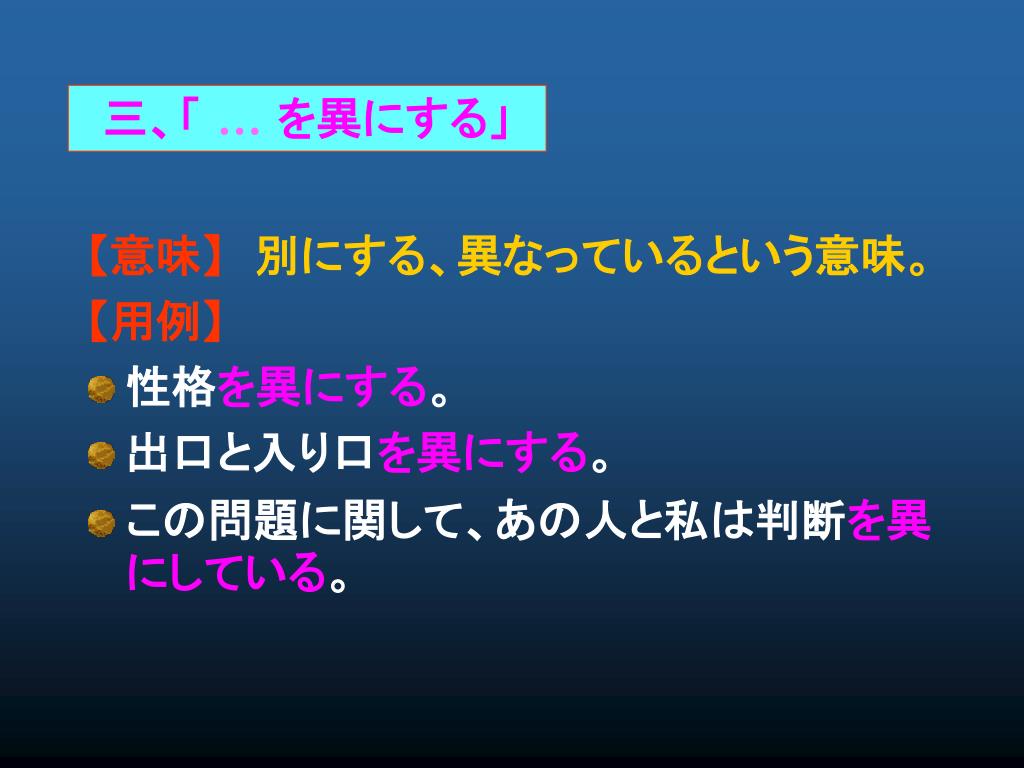 三、「 … を異にする」

【意味】 別にする、異なっているという意味。

【用例】

性格を異にする。

出口と入り口を異にする。

この問題に関して、あの人と私は判断を異にしている。